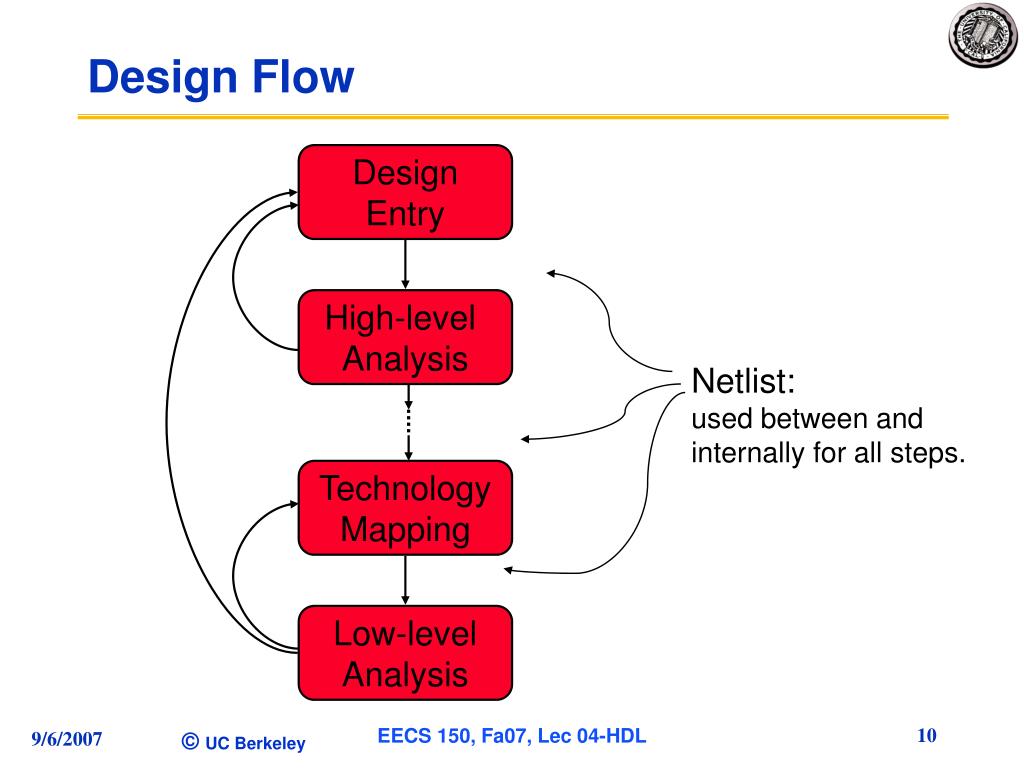 Design Flow

Design Entry

High-level Analysis

Technology Mapping

Low-level Analysis

Netlist:
used between and internally for all steps.

9/6/2007

© UC Berkeley

EECS 150, Fa07, Lec 04-HDL

10